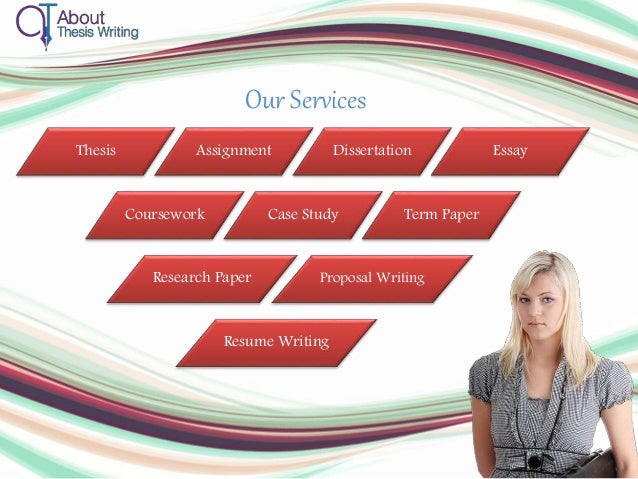 About Thesis Writing

Our Services

Thesis
Assignment
Dissertation
Essay
Coursework
Case Study
Term Paper
Research Paper
Proposal Writing
Resume Writing